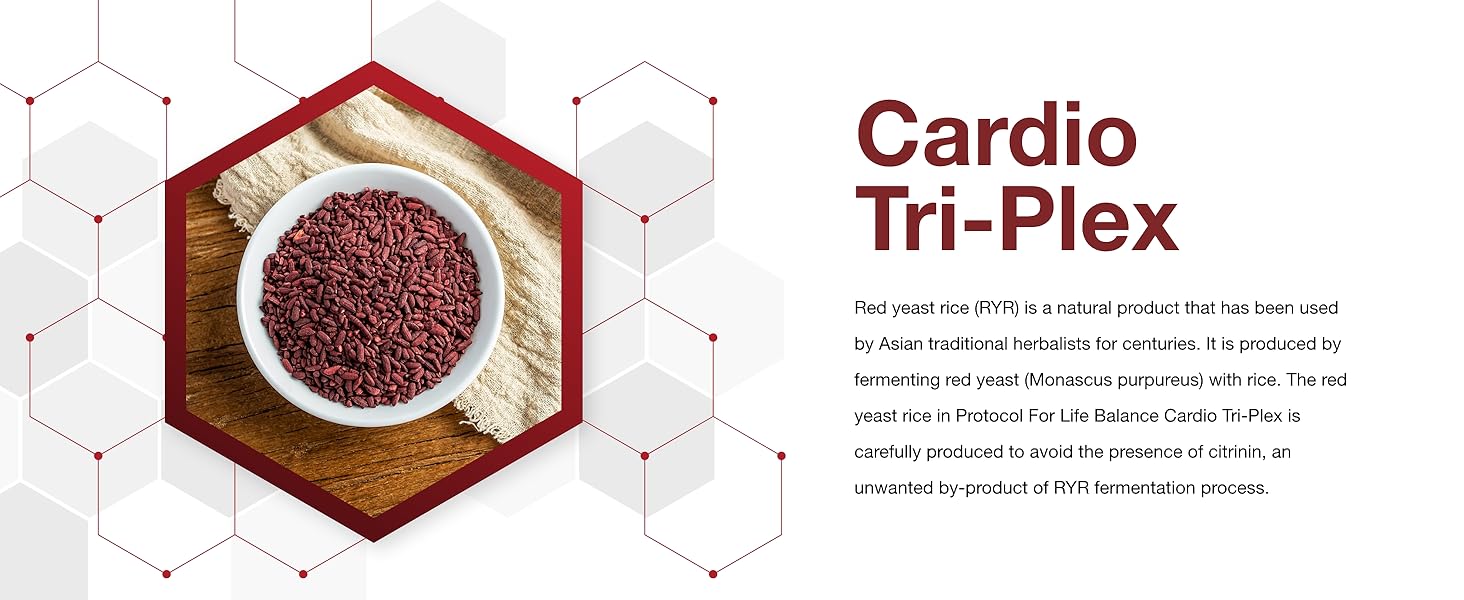 Cardio Tri-Plex

Red yeast rice (RYR) is a natural product that has been used by Asian traditional herbalists for centuries. It is produced by fermenting red yeast (Monascus purpureus) with rice. The red yeast rice in Protocol For Life Balance Cardio Tri-Plex is carefully produced to avoid the presence of citrinin, an unwanted by-product of RYR fermentation process.